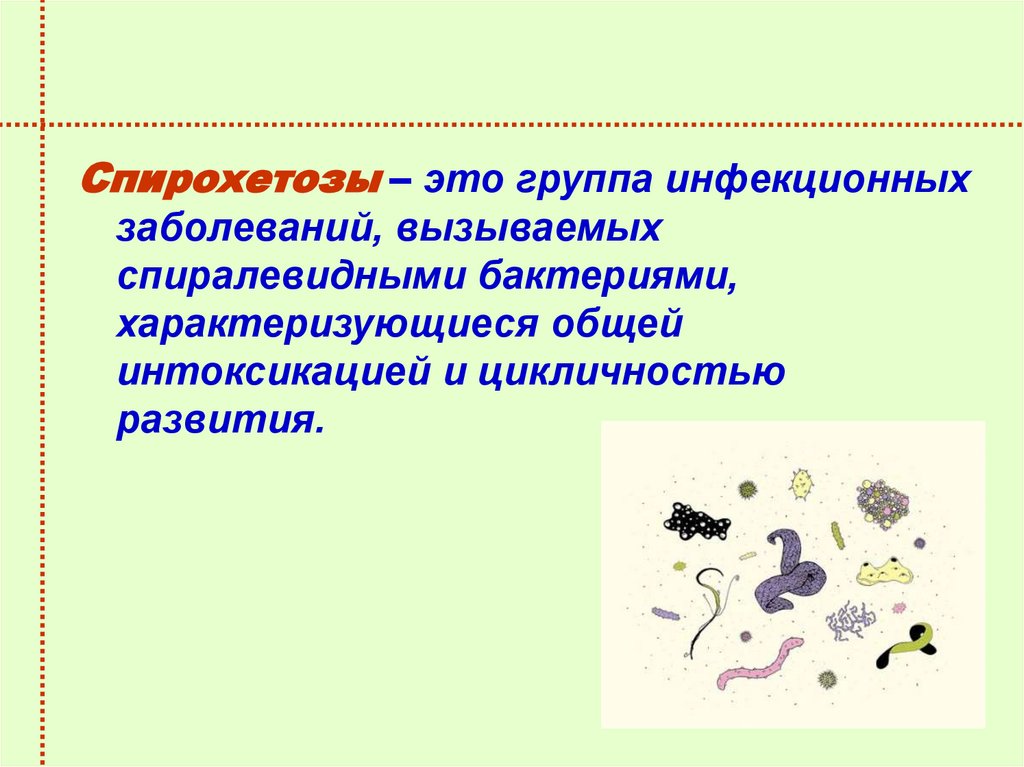 Спирохетозы – это группа инфекционных заболеваний, вызываемых спиралевидными бактериями, характеризующиеся общей интоксикацией и цикличностью развития.